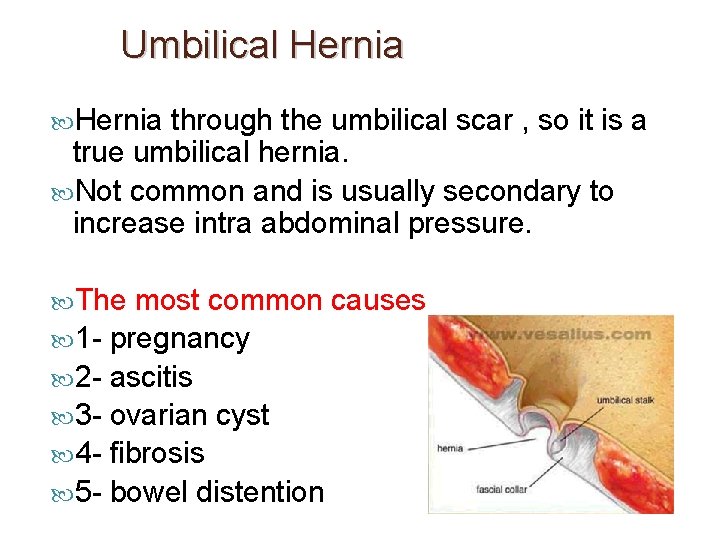 Umbilical Hernia

Hernia through the umbilical scar , so it is a true umbilical hernia.

Not common and is usually secondary to increase intra abdominal pressure.

The most common causes

1- pregnancy

2- ascitis

3- ovarian cyst

4- fibrosis

5- bowel distention

www.vesalius.com

umbilical stalk

hernia

fascial collar